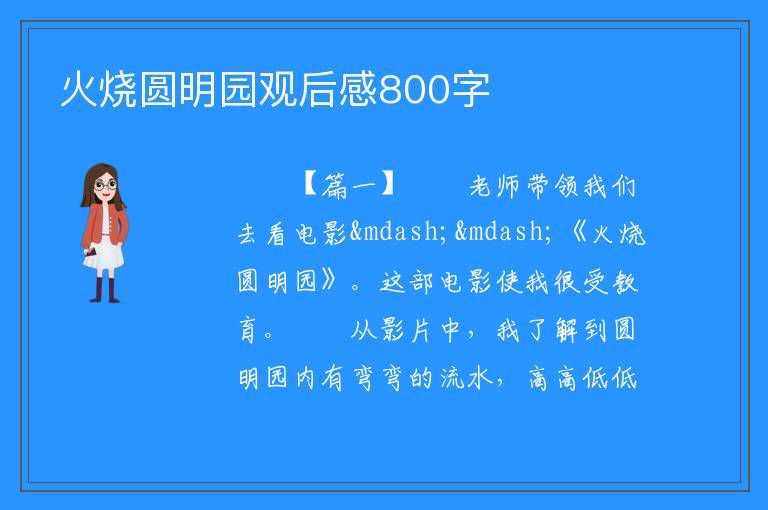 火烧圆明园观后感800字

【篇一】　　老师带领我们去看电影&mdash;&mdash;《火烧圆明园》。这部电影使我很受教育。　　从影片中，我了解到圆明园内有弯弯的流水，高高低低